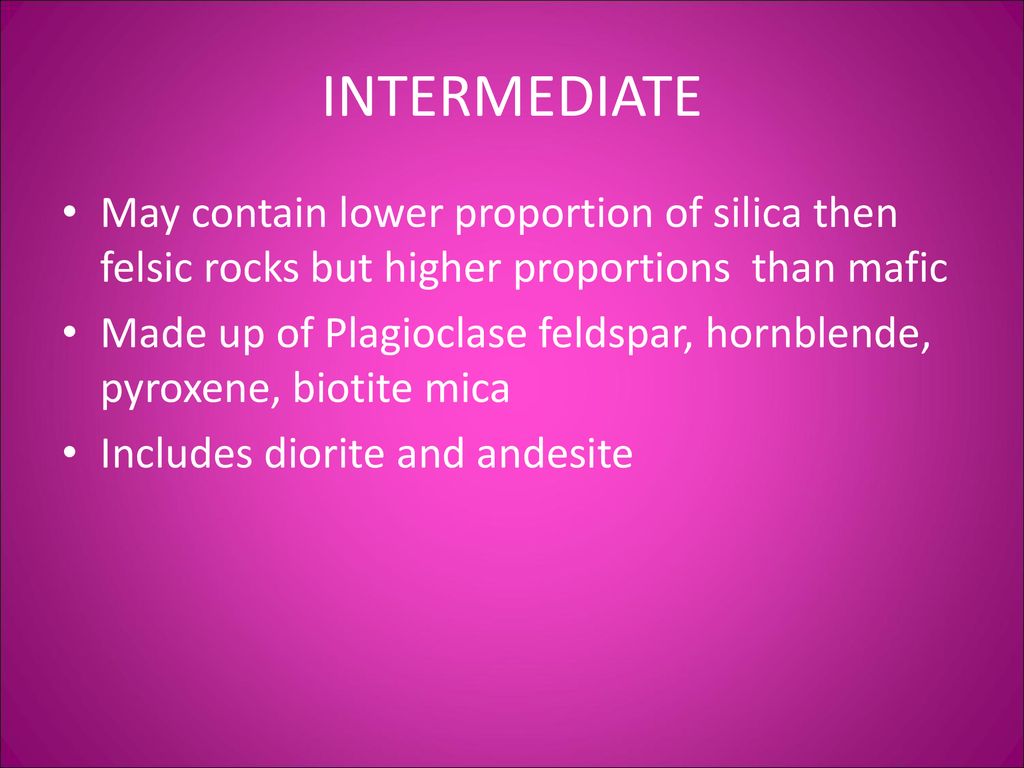 INTERMEDIATE

• May contain lower proportion of silica then felsic rocks but higher proportions than mafic

• Made up of Plagioclase feldspar, hornblende, pyroxene, biotite mica

• Includes diorite and andesite